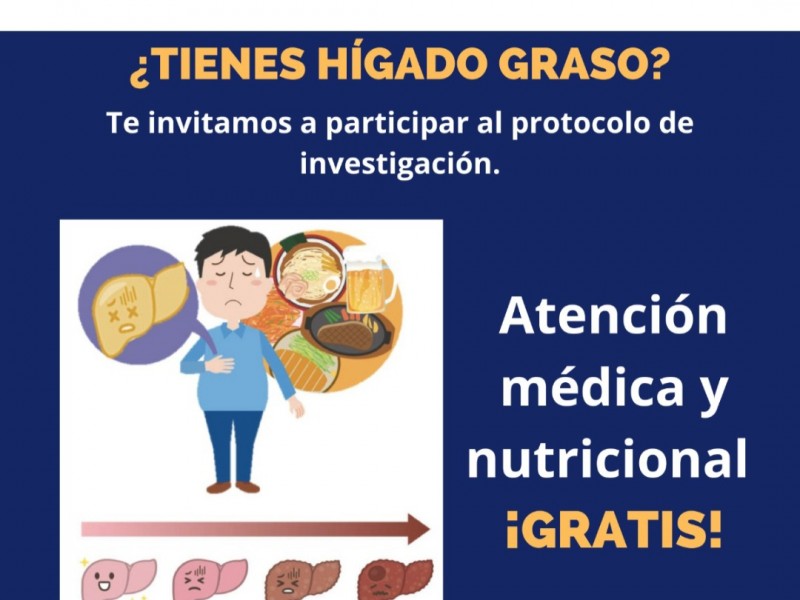 ¿TIENES HÍGADO GRASO?

Te invitamos a participar al protocolo de investigación.

Atención médica y nutricional ¡GRATIS!